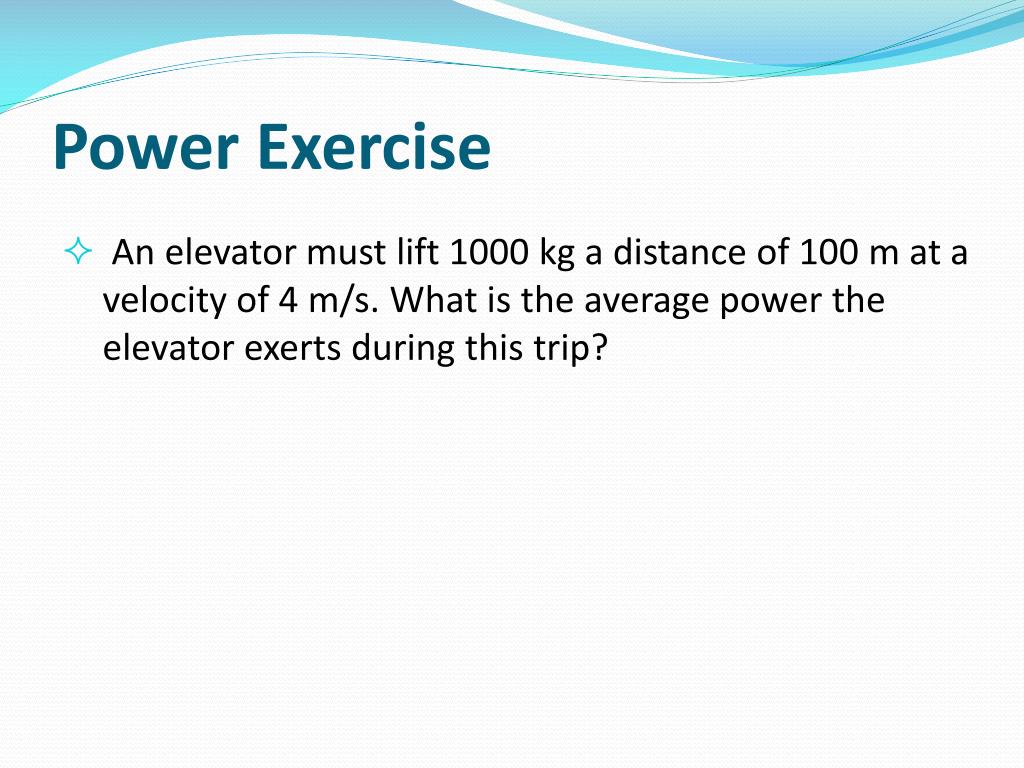 Power Exercise

An elevator must lift 1000 kg a distance of 100 m at a velocity of 4 m/s. What is the average power the elevator exerts during this trip?